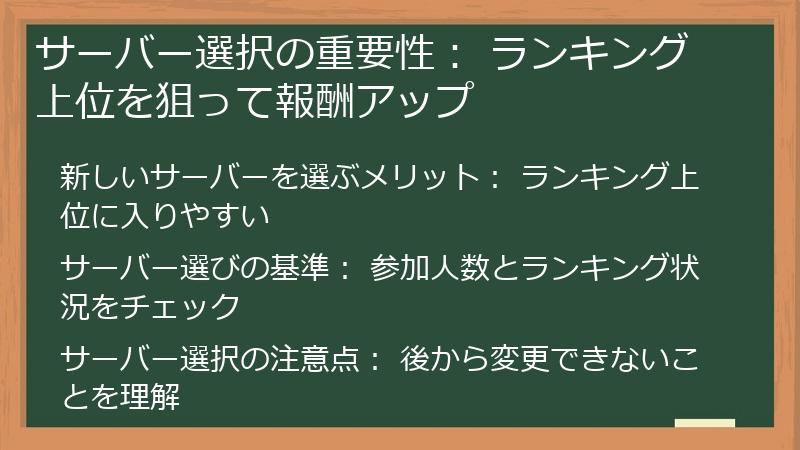 サーバー選択の重要性： ランキング上位を狙って報酬アップ

新しいサーバーを選ぶメリット： ランキング上位に入りやすい

サーバー選びの基準： 参加人数とランキング状況をチェック

サーバー選択の注意点： 後から変更できないことを理解